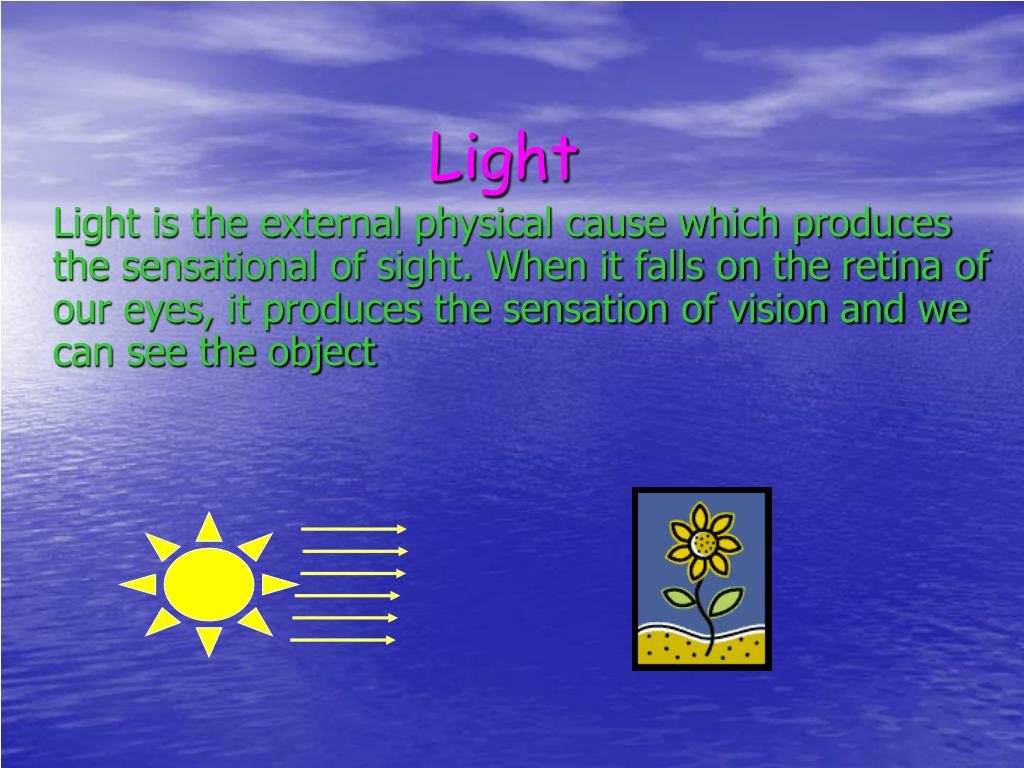 Light

Light is the external physical cause which produces the sensational of sight. When it falls on the retina of our eyes, it produces the sensation of vision and we can see the object